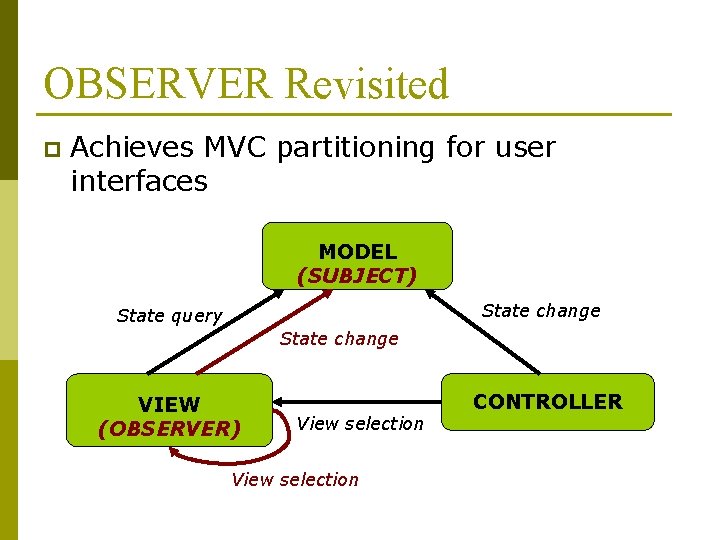 OBSERVER Revisited

Achieves MVC partitioning for user interfaces

MODEL
(SUBJECT)

State query

State change

State change

VIEW
(OBSERVER)

CONTROLLER

View selection

View selection